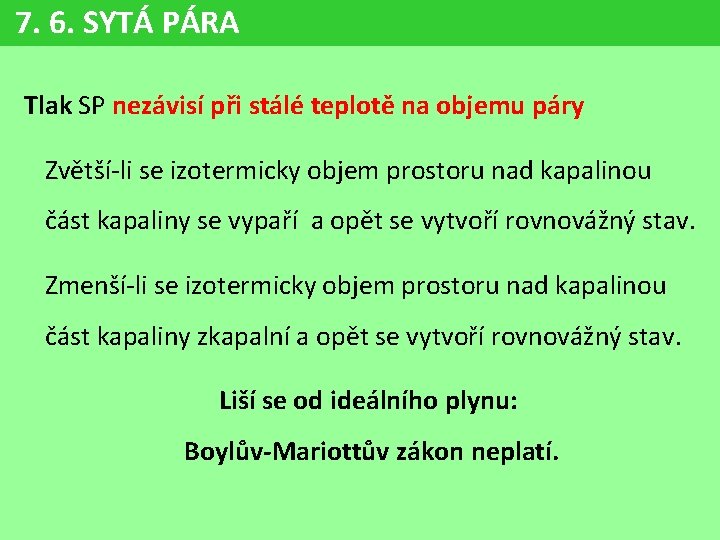 7. 6. SYTÁ PÁRA

Tlak SP nezávisí při stálé teplotě na objemu páry

Zvětší-li se izotermicky objem prostoru nad kapalinou část kapaliny se vypaří a opět se vytvoří rovnovážný stav.

Zmenší-li se izotermicky objem prostoru nad kapalinou část kapaliny zkapalní a opět se vytvoří rovnovážný stav.

Liší se od ideálního plynu:

Boylův-Mariottův zákon neplatí.